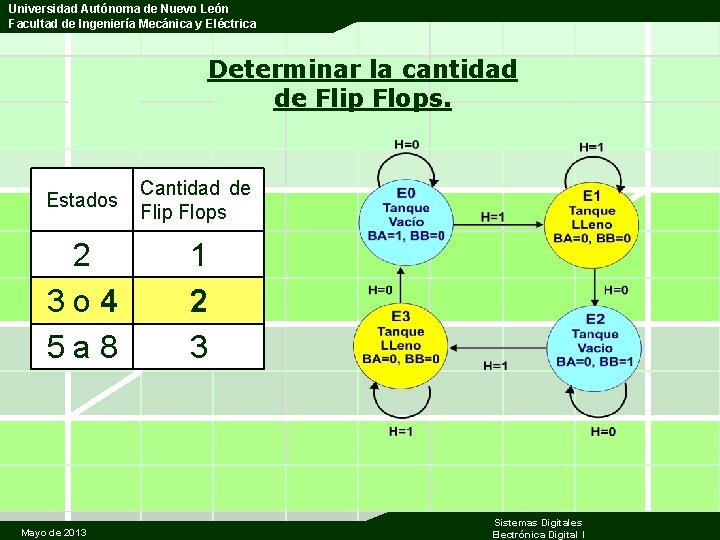 Universidad Autónoma de Nuevo León
Facultad de Ingeniería Mecánica y Eléctrica

Determinar la cantidad de Flip Flops.

| Estados | Cantidad de Flip Flops |
|---|---|
| 2 | 1 |
| 3 o 4 | 2 |
| 5 a 8 | 3 |

H=0
E0
Tanque
Vacío
BA=1, BB=0

H=1

H=1
E1
Tanque
LLeno
BA=0, BB=0

H=0

H=0

E3
Tanque
LLeno
BA=0, BB=0

H=1

E2
Tanque
Vacio
BA=0, BB=1

H=1

H=0

Mayo de 2013

Sistemas Digitales
Electrónica Digital I